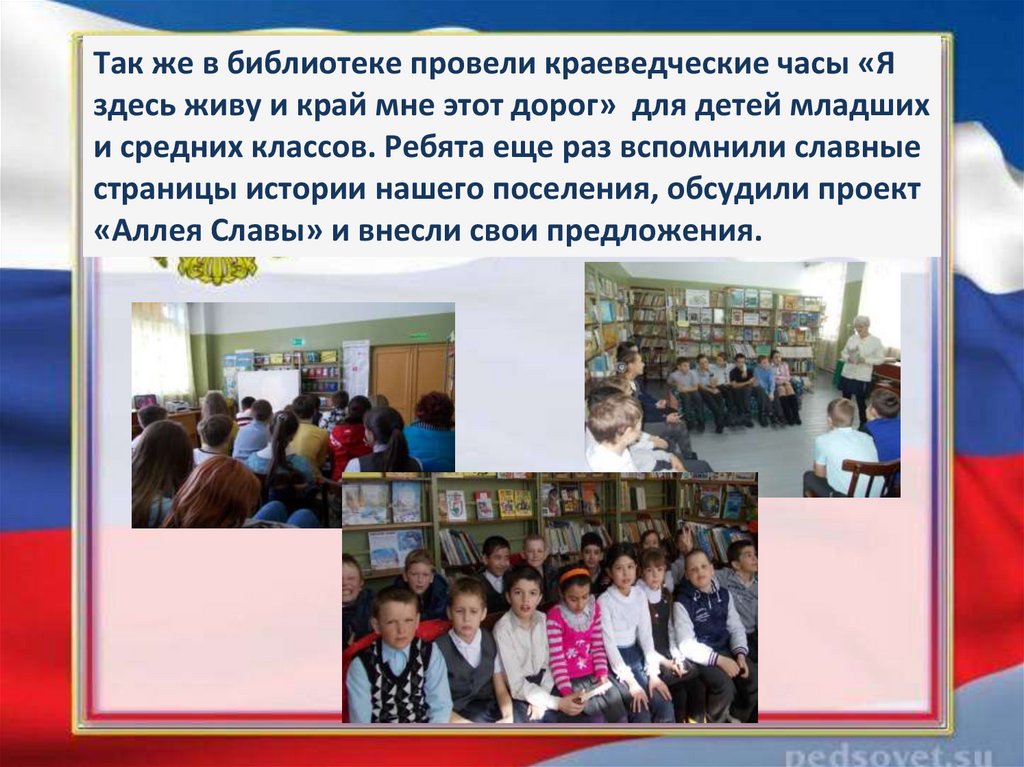 Так же в библиотеке провели краеведческие часы «Я здесь живу и край мне этот дорог» для детей младших и средних классов. Ребята еще раз вспомнили славные страницы истории нашего поселения, обсудили проект «Аллея Славы» и внесли свои предложения.

pedsovet.su